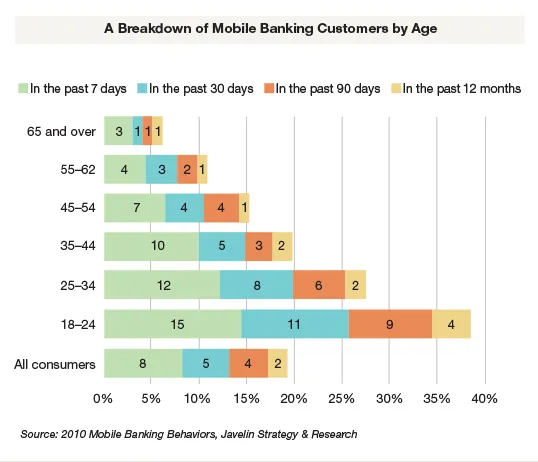 A Breakdown of Mobile Banking Customers by Age

In the past 7 days  In the past 30 days  In the past 90 days  In the past 12 months

65 and over 3 1 1 1
55–62 4 3 2 1
45–54 7 4 4 1
35–44 10 5 3 2
25–34 12 8 6 2
18–24 15 11 9 4
All consumers 8 5 4 2

0% 5% 10% 15% 20% 25% 30% 35% 40%

Source: 2010 Mobile Banking Behaviors, Javelin Strategy & Research